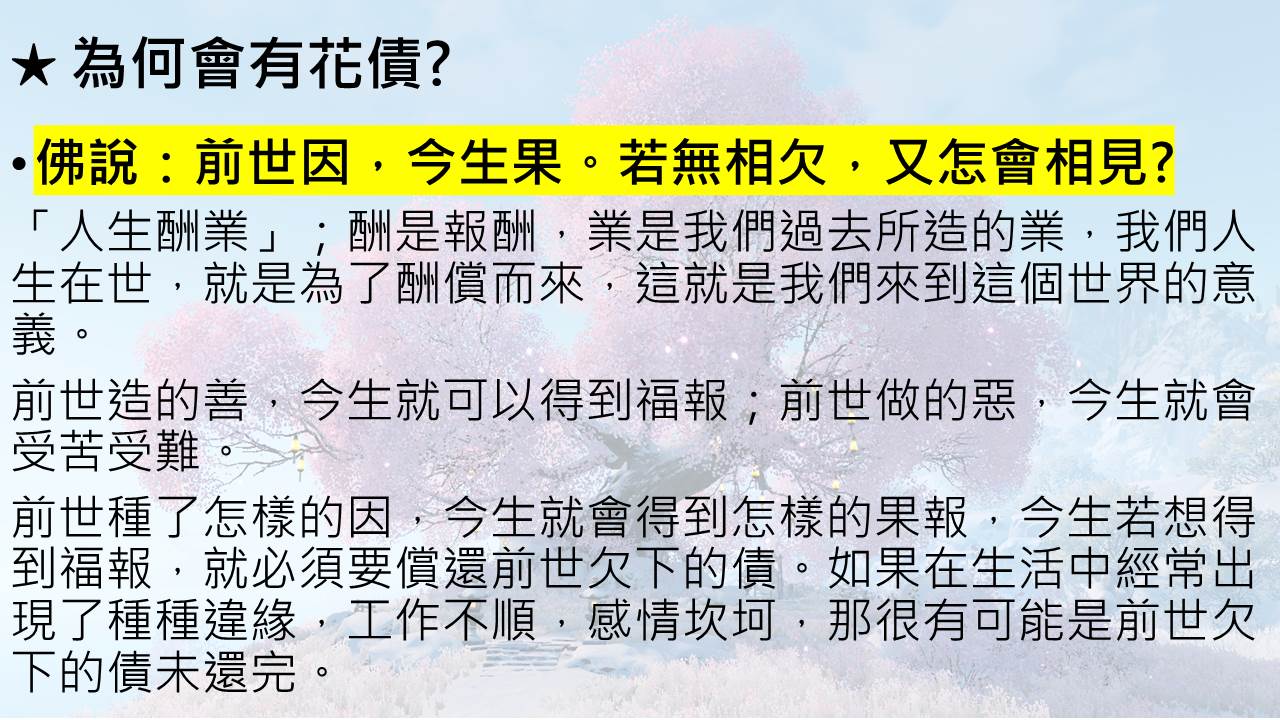 ★ 為何會有花債?

• 佛說：前世因，今生果。若無相欠，又怎會相見?

「人生酬業」；酬是報酬，業是我們過去所造的業，我們人生在世，就是為了酬償而來，這就是我們來到這個世界的意義。

前世造的善，今生就可以得到福報；前世做的惡，今生就會受苦受難。

前世種了怎樣的因，今生就會得到怎樣的果報，今生若想得到福報，就必須要償還前世欠下的債。如果在生活中經常出現了種種違緣，工作不順，感情坎坷，那很有可能是前世欠下的債未還完。